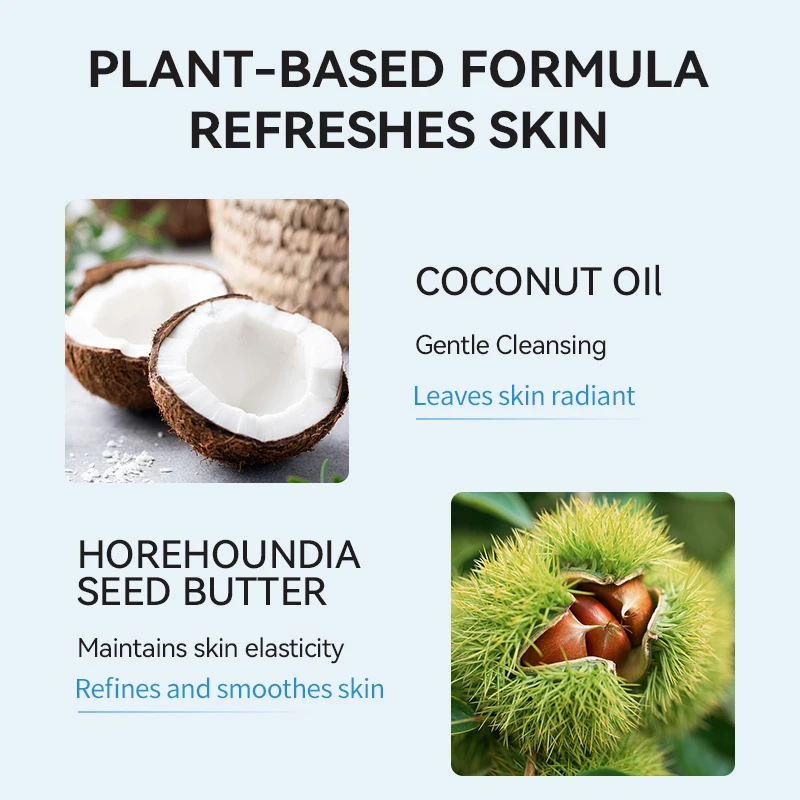 PLANT-BASED FORMULA REFRESHES SKIN

COCONUT Oil

Gentle Cleansing

Leaves skin radiant

HOREHOUNDIA SEED BUTTER

Maintains skin elasticity

Refines and smoothes skin